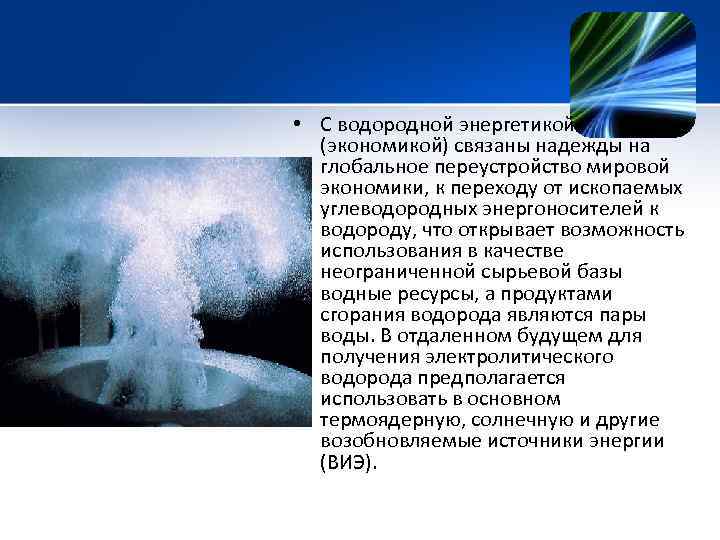 • С водородной энергетикой (экономикой) связаны надежды на глобальное переустройство мировой экономики, к переходу от ископаемых углеводородных энергоносителей к водороду, что открывает возможность использования в качестве неограниченной сырьевой базы водные ресурсы, а продуктами сгорания водорода являются пары воды. В отдаленном будущем для получения электролитического водорода предполагается использовать в основном термоядерную, солнечную и другие возобновляемые источники энергии (ВИЭ).